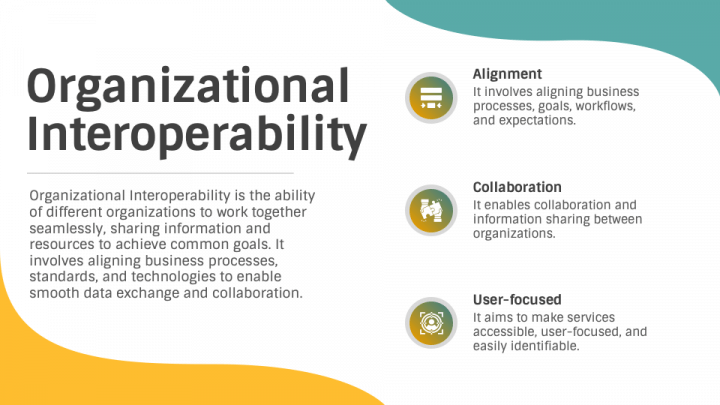 Organizational Interoperability

Organizational Interoperability is the ability of different organizations to work together seamlessly, sharing information and resources to achieve common goals. It involves aligning business processes, standards, and technologies to enable smooth data exchange and collaboration.

Alignment
It involves aligning business processes, goals, workflows, and expectations.

Collaboration
It enables collaboration and information sharing between organizations.

User-focused
It aims to make services accessible, user-focused, and easily identifiable.